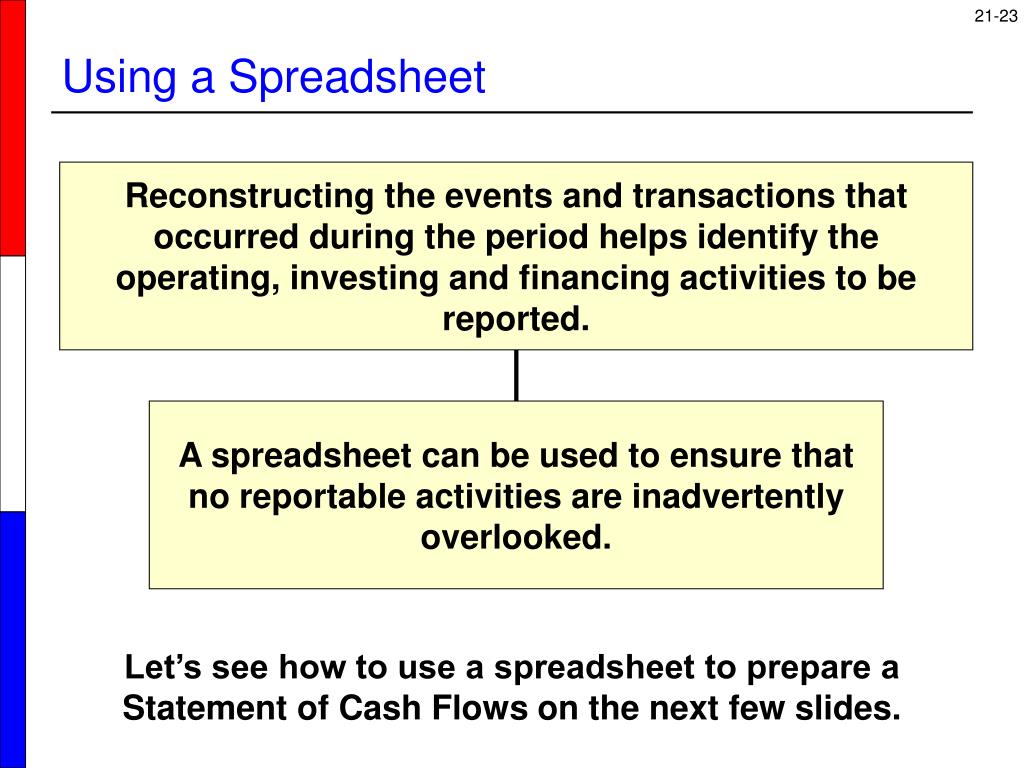 21-23

Using a Spreadsheet

Reconstructing the events and transactions that occurred during the period helps identify the operating, investing and financing activities to be reported.

A spreadsheet can be used to ensure that no reportable activities are inadvertently overlooked.

Let’s see how to use a spreadsheet to prepare a Statement of Cash Flows on the next few slides.